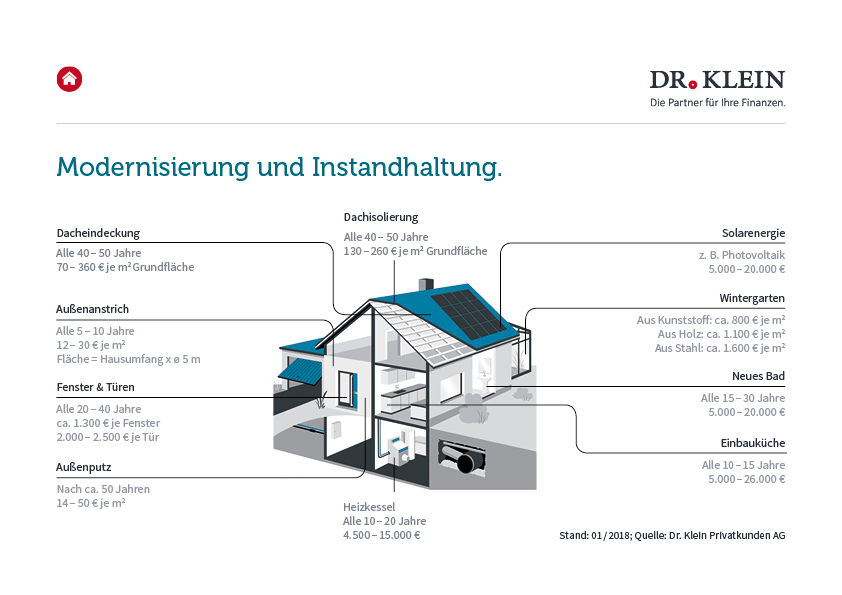 DR. KLEIN
Die Partner für Ihre Finanzen.

Modernisierung und Instandhaltung.

Dacheindeckung
Alle 40 – 50 Jahre
70 – 360 € je m² Grundfläche

Außenanstrich
Alle 5 – 10 Jahre
12 – 30 € je m²
Fläche = Hausumfang x ø 5 m

Fenster & Türen
Alle 20 – 40 Jahre
ca. 1.300 € je Fenster
2.000 – 2.500 € je Tür

Außenputz
Nach ca. 50 Jahren
14 – 50 € je m²

Dachisolierung
Alle 40 – 50 Jahre
130 – 260 € je m² Grundfläche

Heizkessel
Alle 10 – 20 Jahre
4.500 – 15.000 €

Solarenergie
z. B. Photovoltaik
5.000 – 20.000 €

Wintergarten
Aus Kunststoff: ca. 800 € je m²
Aus Holz: ca. 1.100 € je m²
Aus Stahl: ca. 1.600 € je m²

Neues Bad
Alle 15 – 30 Jahre
5.000 – 20.000 €

Einbauküche
Alle 10 – 15 Jahre
5.000 – 26.000 €

Stand: 01 / 2018; Quelle: Dr. Klein Privatkunden AG